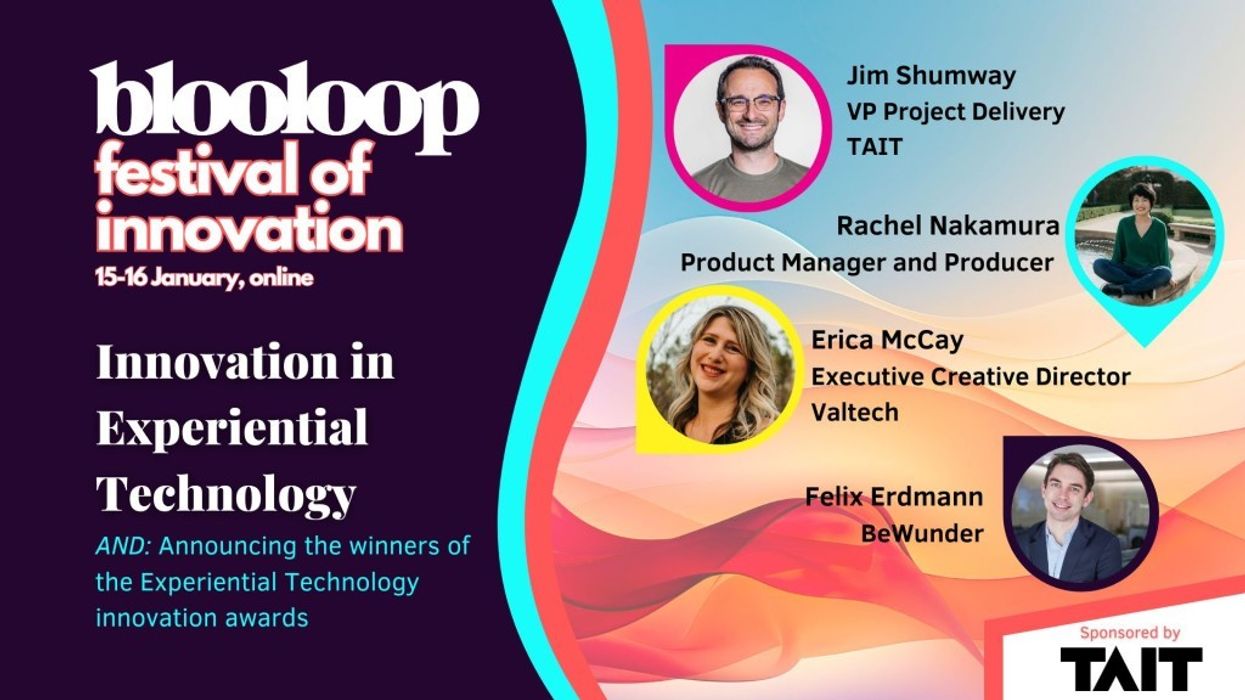 blooloop
festival of innovation
15-16 January, online

Innovation in Experiential Technology

AND: Announcing the winners of the Experiential Technology innovation awards

Jim Shumway
VP Project Delivery
TAIT

Rachel Nakamura
Product Manager and Producer

Erica McCay
Executive Creative Director
Valtech

Felix Erdmann
BeWunder

Sponsored by
TAIT